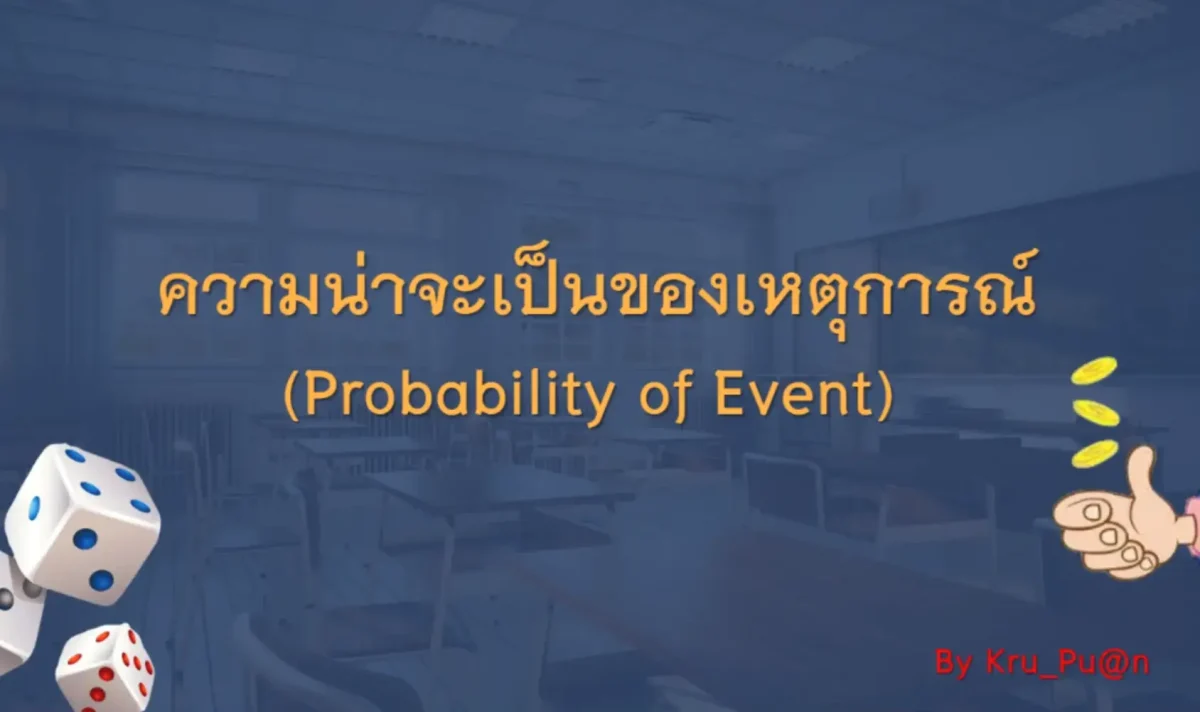 ความน่าจะเป็นของเหตุการณ์
(Probability of Event)

By Kru_Pu@n